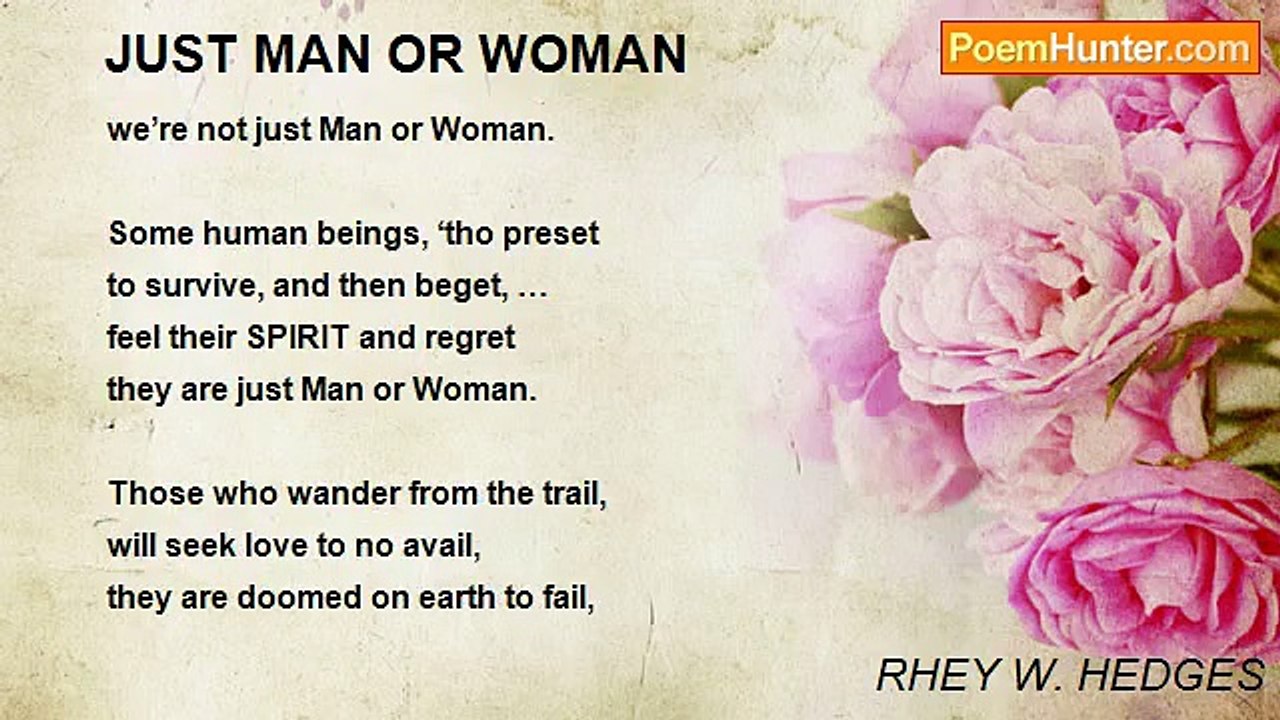 JUST MAN OR WOMAN

PoemHunter.com

we’re not just Man or Woman.

Some human beings, ‘tho preset
to survive, and then beget, …
feel their SPIRIT and regret
they are just Man or Woman.

Those who wander from the trail,
will seek love to no avail,
they are doomed on earth to fail,

RHEY W. HEDGES